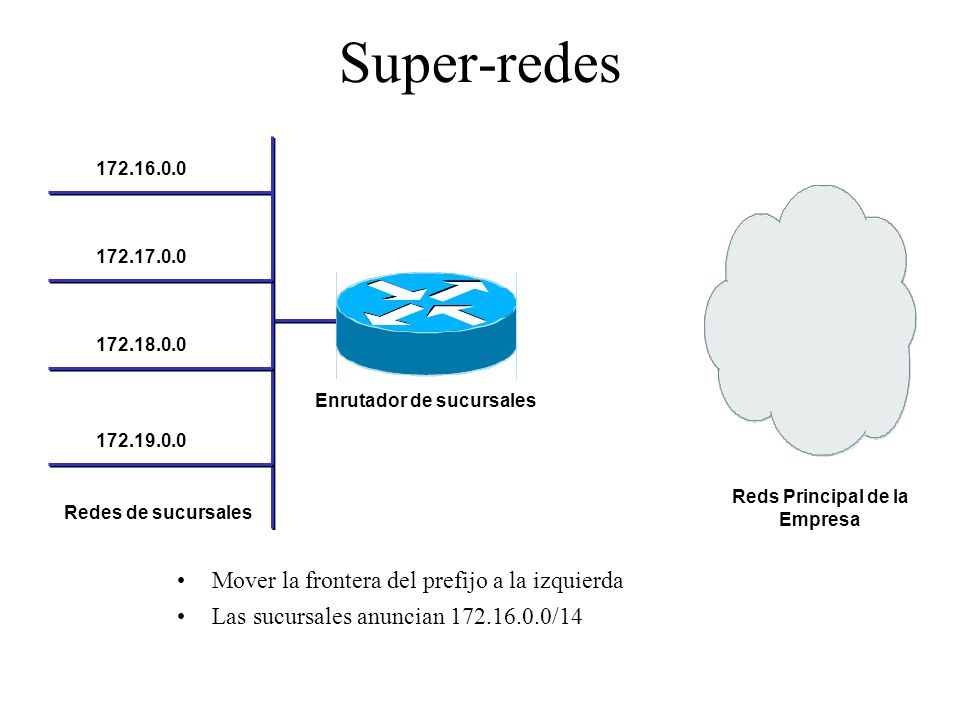 Super-redes

172.16.0.0

172.17.0.0

172.18.0.0

172.19.0.0

Redes de sucursales

Enrutador de sucursales

Reds Principal de la Empresa

• Mover la frontera del prefijo a la izquierda
• Las sucursales anuncian 172.16.0.0/14